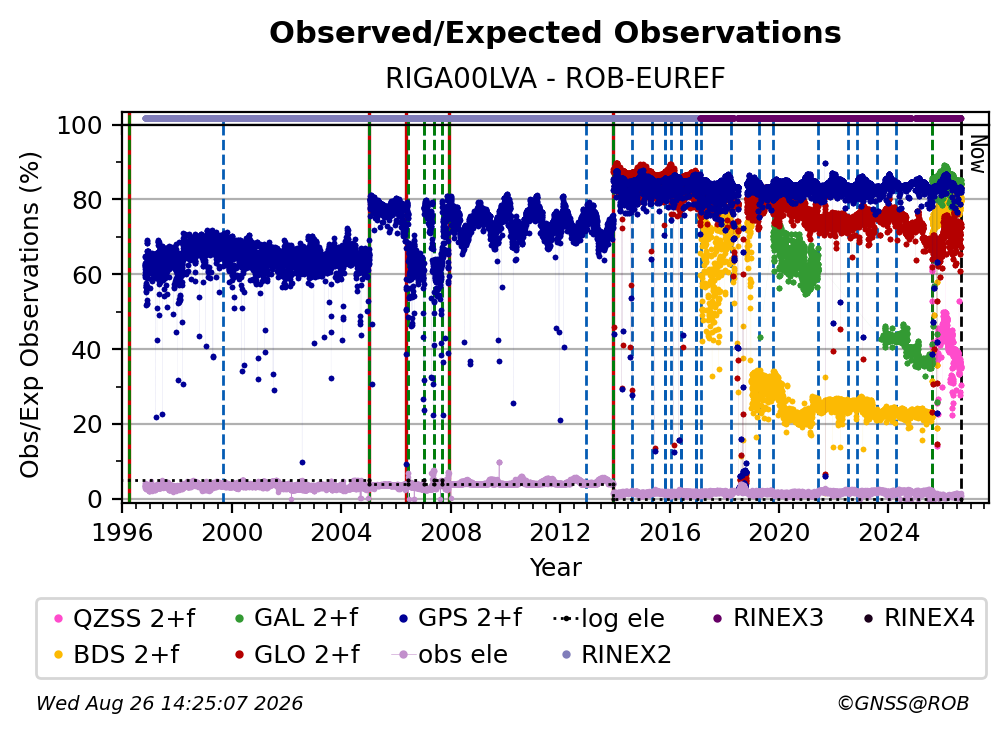 Observed/Expected Observations

RIGA00LVA - ROB-EUREF

Obs/Exp Observations (%)

100
80
60
40
20
0

Now

1996
2000
2004
2008
2012
2016
2020
2024

Year

QZSS 2+f
GAL 2+f
GPS 2+f
log ele
RINEX3
RINEX4
BDS 2+f
GLO 2+f
obs ele
RINEX2

Wed Aug 26 14:25:07 2026

©GNSS@ROB